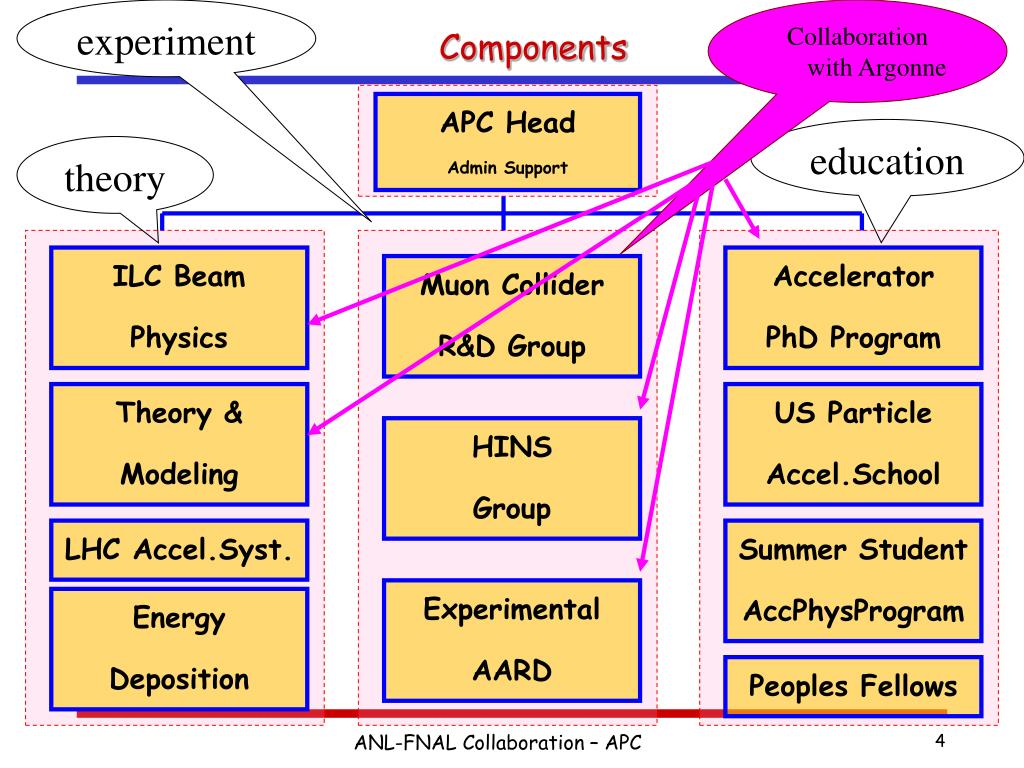 experiment

Components

Collaboration with Argonne

APC Head

Admin Support

theory

education

ILC Beam Physics

Theory & Modeling

LHC Accel.Syst.

Energy Deposition

Muon Collider R&D Group

HINS Group

Experimental AARD

Accelerator PhD Program

US Particle Accel.School

Summer Student AccPhysProgram

Peoples Fellows

ANL-FNAL Collaboration – APC

4